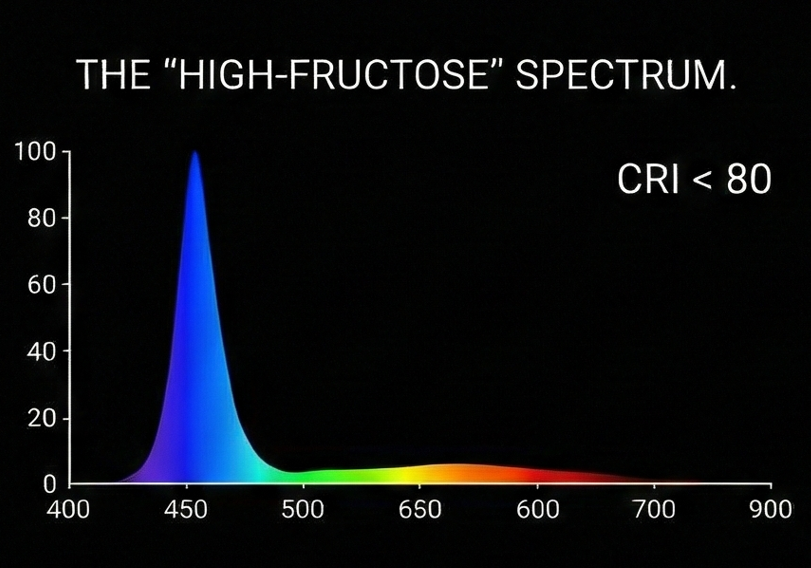 THE "HIGH-FRUCTOSE" SPECTRUM.

CRI < 80

100
80
60
40
20
0

400 450 500 650 600 700 900